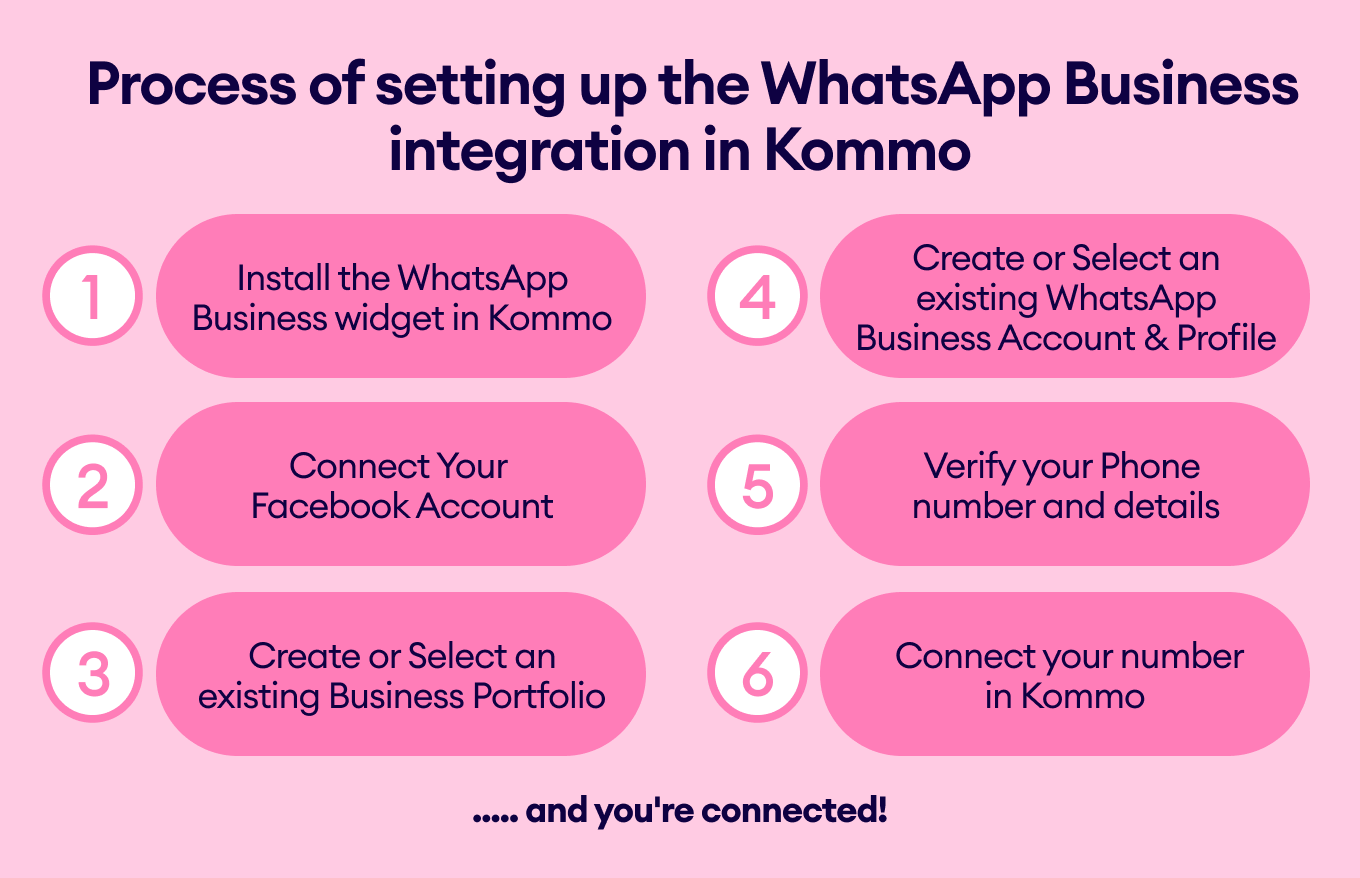 Process of setting up the WhatsApp Business integration in Kommo

1
Install the WhatsApp Business widget in Kommo

2
Connect Your Facebook Account

3
Create or Select an existing Business Portfolio

4
Create or Select an existing WhatsApp Business Account & Profile

5
Verify your Phone number and details

6
Connect your number in Kommo

..... and you're connected!